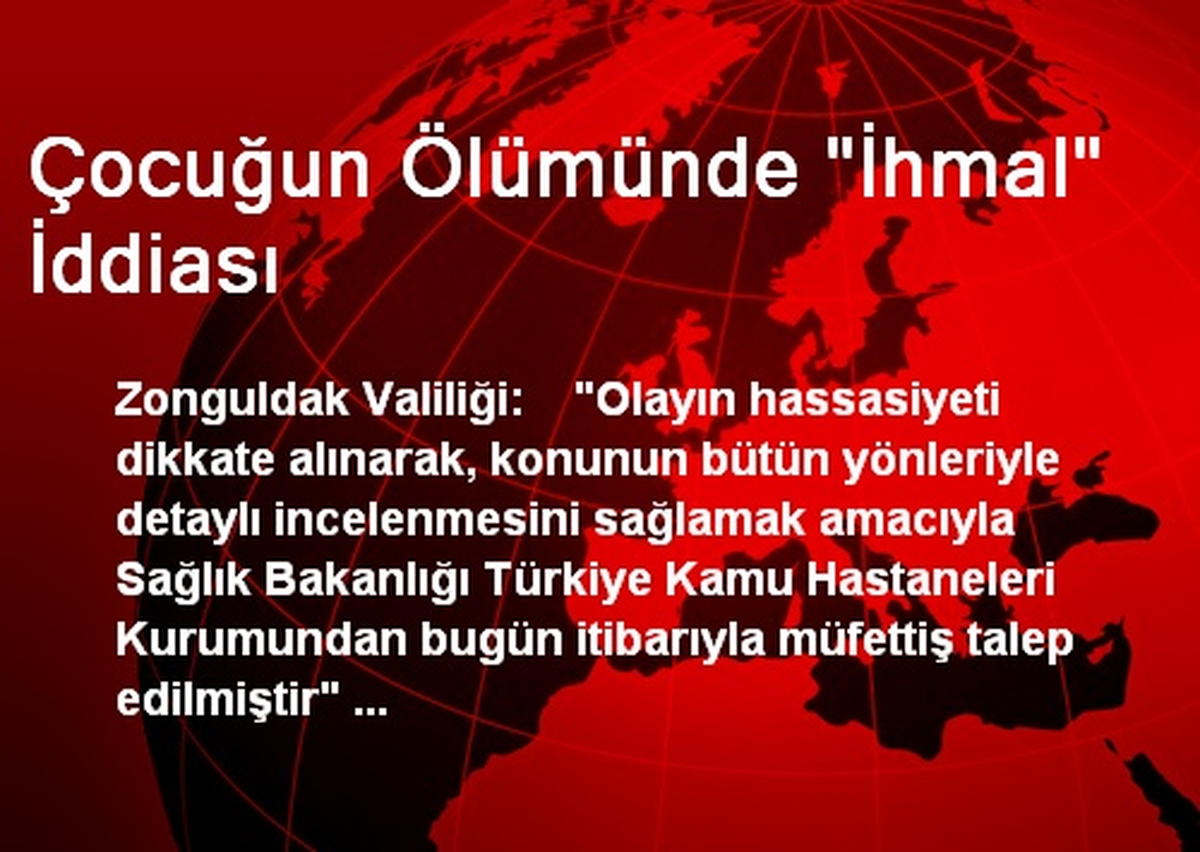 Çocuğun Ölümünde "İhmal" İddiası

Zonguldak Valiliği: "Olayın hassasiyeti dikkate alınarak, konunun bütün yönleriyle detaylı incelenmesini sağlamak amacıyla Sağlık Bakanlığı Türkiye Kamu Hastaneleri Kurumundan bugün itibarıyla müfettiş talep edilmiştir" ...